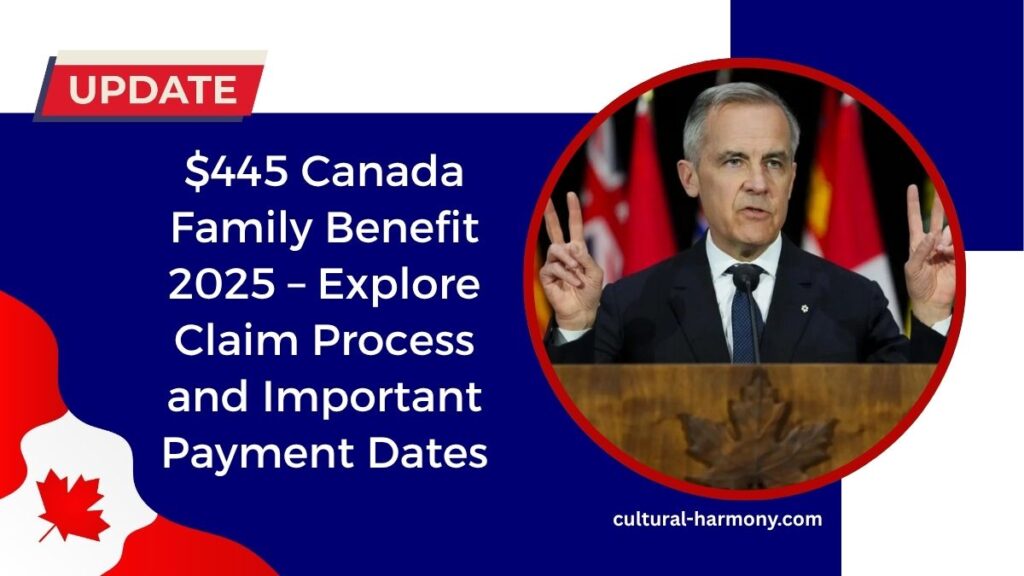 UPDATE

\$445 Canada Family Benefit 2025 – Explore Claim Process and Important Payment Dates

cultural-harmony.com